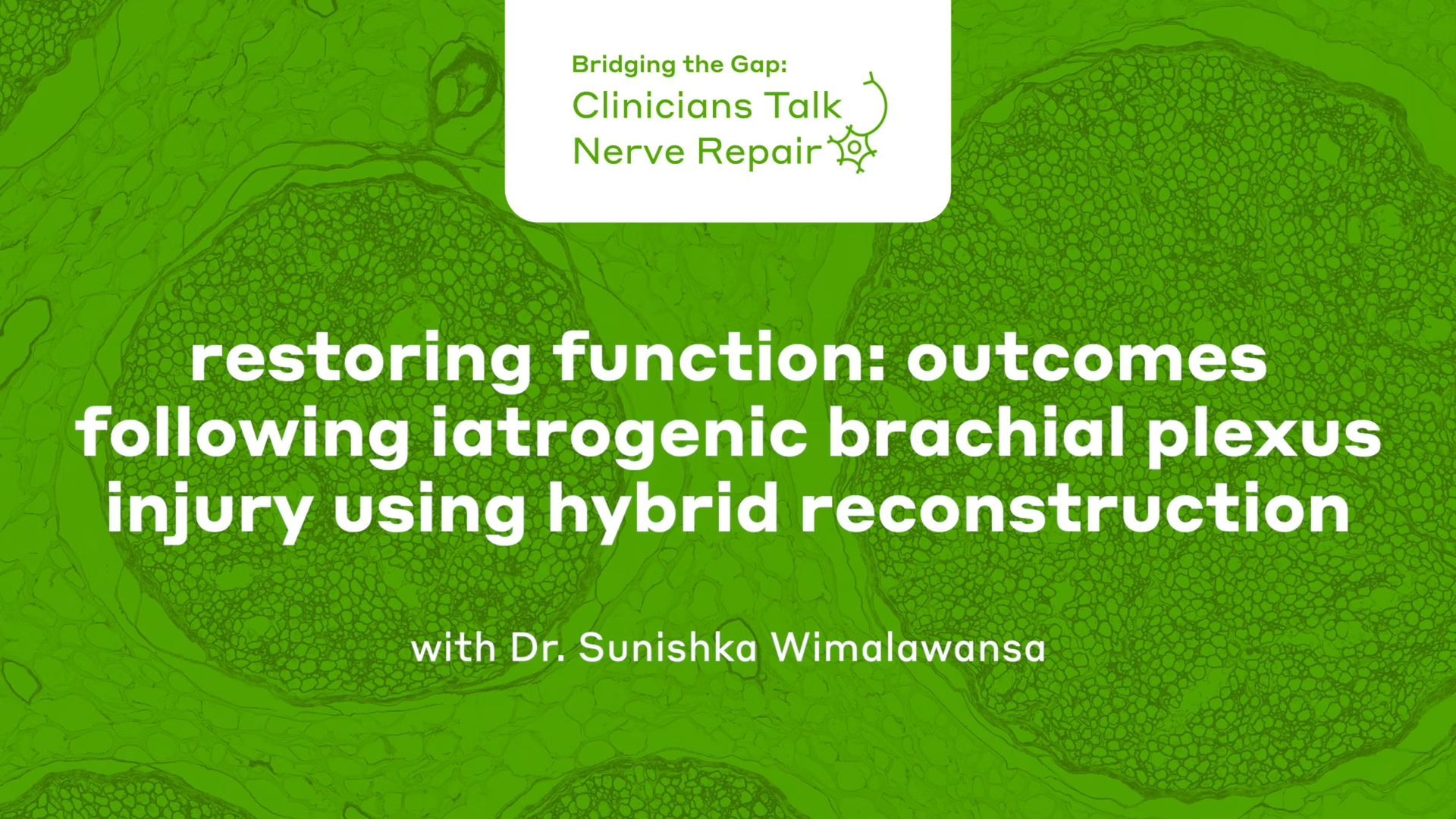 Bridging the Gap:
Clinicians Talk
Nerve Repair

restoring function: outcomes following iatrogenic brachial plexus injury using hybrid reconstruction

with Dr. Sunishka Wimalawansa